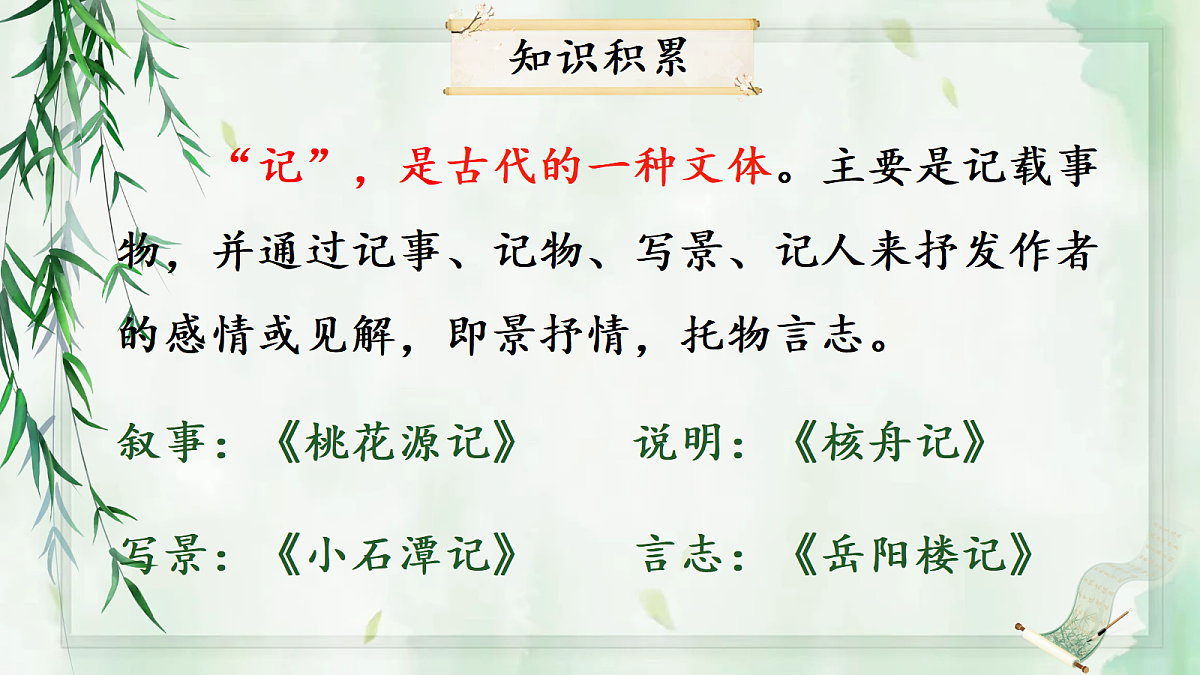 知识积累

“记”，是古代的一种文体。主要是记载事物，并通过记事、记物、写景、记人来抒发作者的感情或见解，即景抒情，托物言志。

叙事：《桃花源记》

说明：《核舟记》

写景：《小石潭记》

言志：《岳阳楼记》